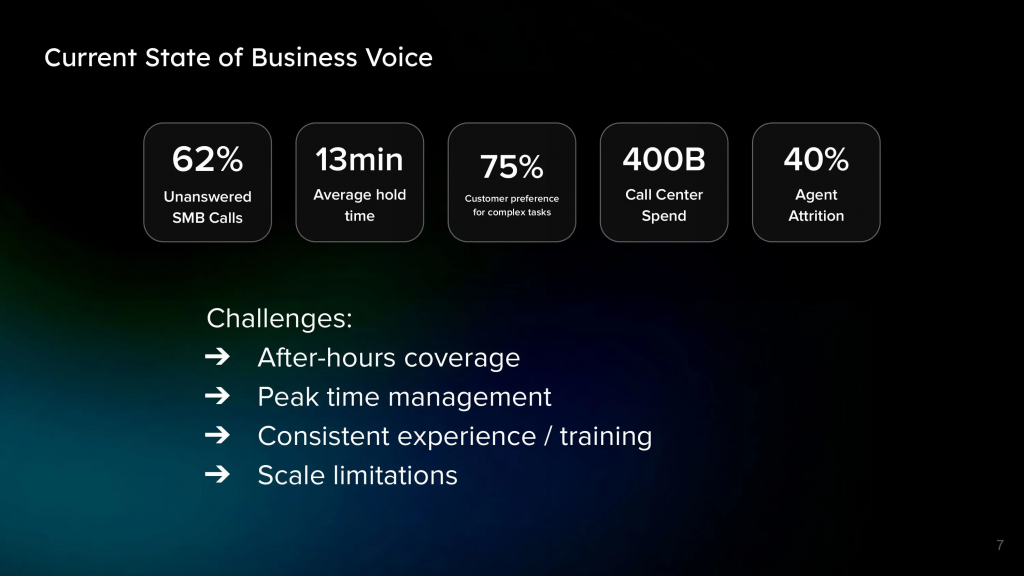 Current State of Business Voice

62%
Unanswered SMB Calls

13min
Average hold time

75%
Customer preference for complex tasks

400B
Call Center Spend

40%
Agent Attrition

Challenges:
➔ After-hours coverage
➔ Peak time management
➔ Consistent experience / training
➔ Scale limitations

7